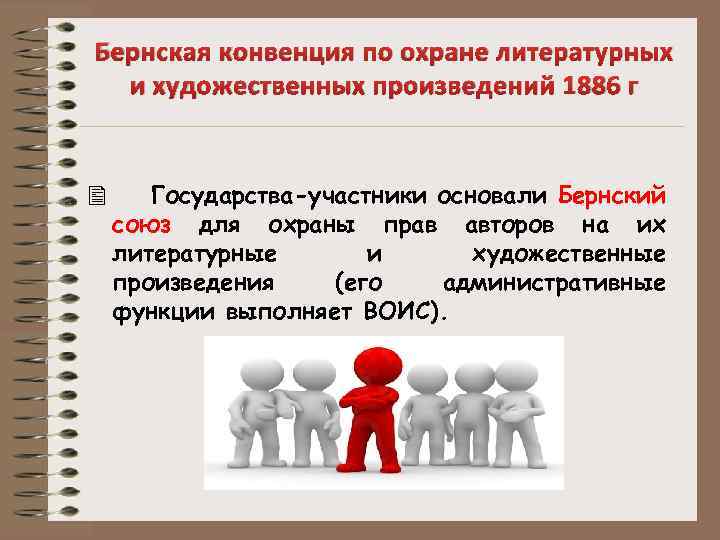 Бернская конвенция по охране литературных и художественных произведений 1886 г

Государства-участники основали Бернский союз для охраны прав авторов на их литературные и художественные произведения (его административные функции выполняет ВОИС).